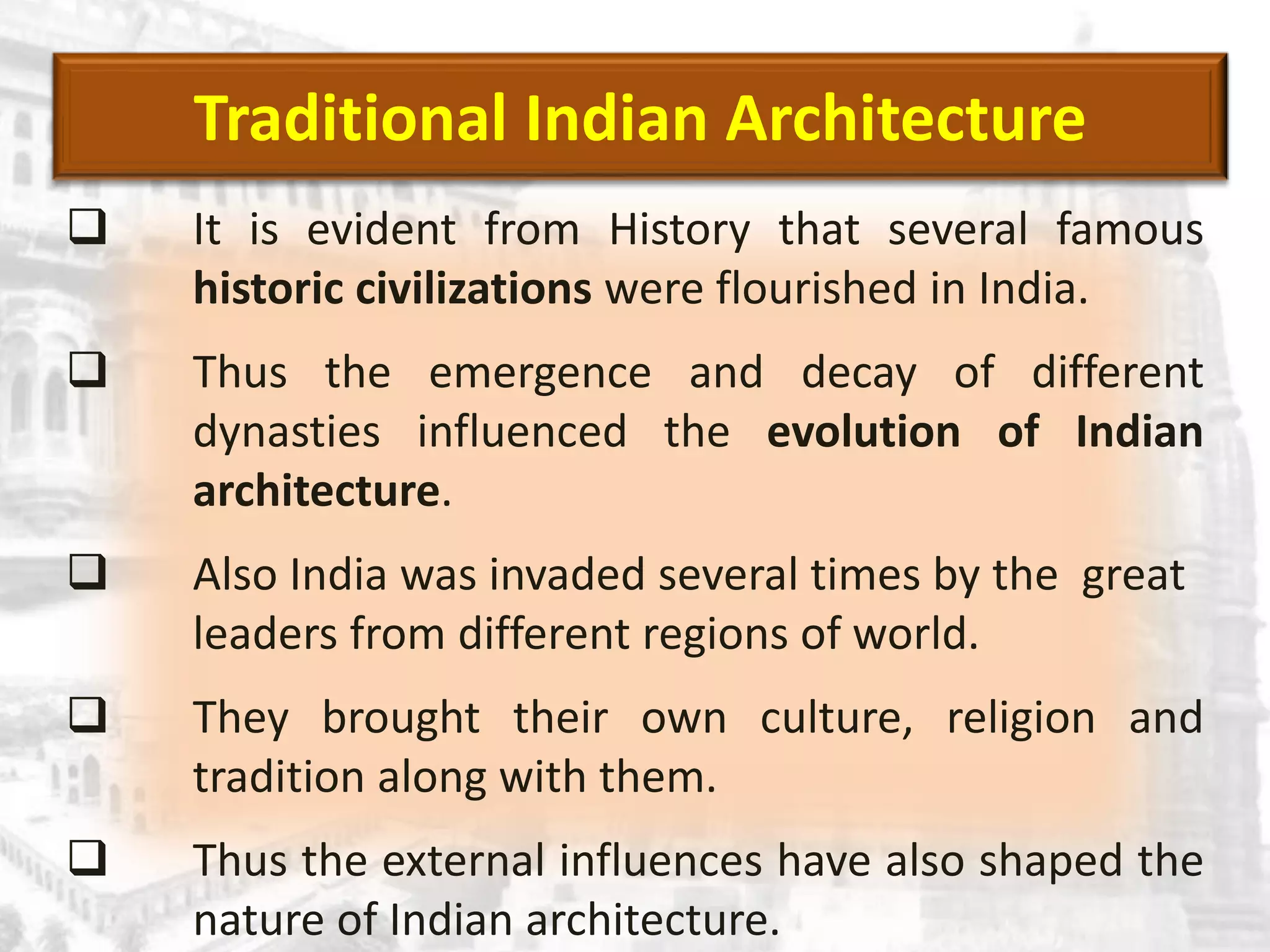 Traditional Indian Architecture

❑ It is evident from History that several famous historic civilizations were flourished in India.

❑ Thus the emergence and decay of different dynasties influenced the evolution of Indian architecture.

❑ Also India was invaded several times by the great leaders from different regions of world.

❑ They brought their own culture, religion and tradition along with them.

❑ Thus the external influences have also shaped the nature of Indian architecture.